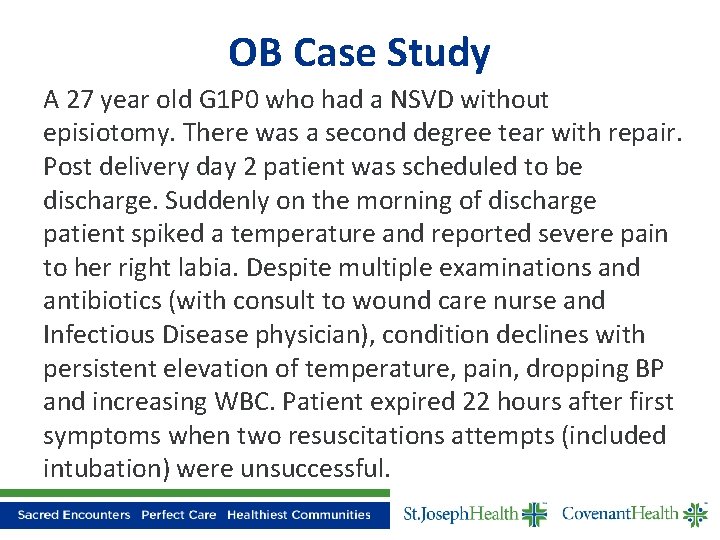 OB Case Study

A 27 year old G1P0 who had a NSVD without episiotomy. There was a second degree tear with repair. Post delivery day 2 patient was scheduled to be discharge. Suddenly on the morning of discharge patient spiked a temperature and reported severe pain to her right labia. Despite multiple examinations and antibiotics (with consult to wound care nurse and Infectious Disease physician), condition declines with persistent elevation of temperature, pain, dropping BP and increasing WBC. Patient expired 22 hours after first symptoms when two resuscitations attempts (included intubation) were unsuccessful.

Sacred Encounters Perfect Care Healthiest Communities

St.JosephHealth

CovenantHealth